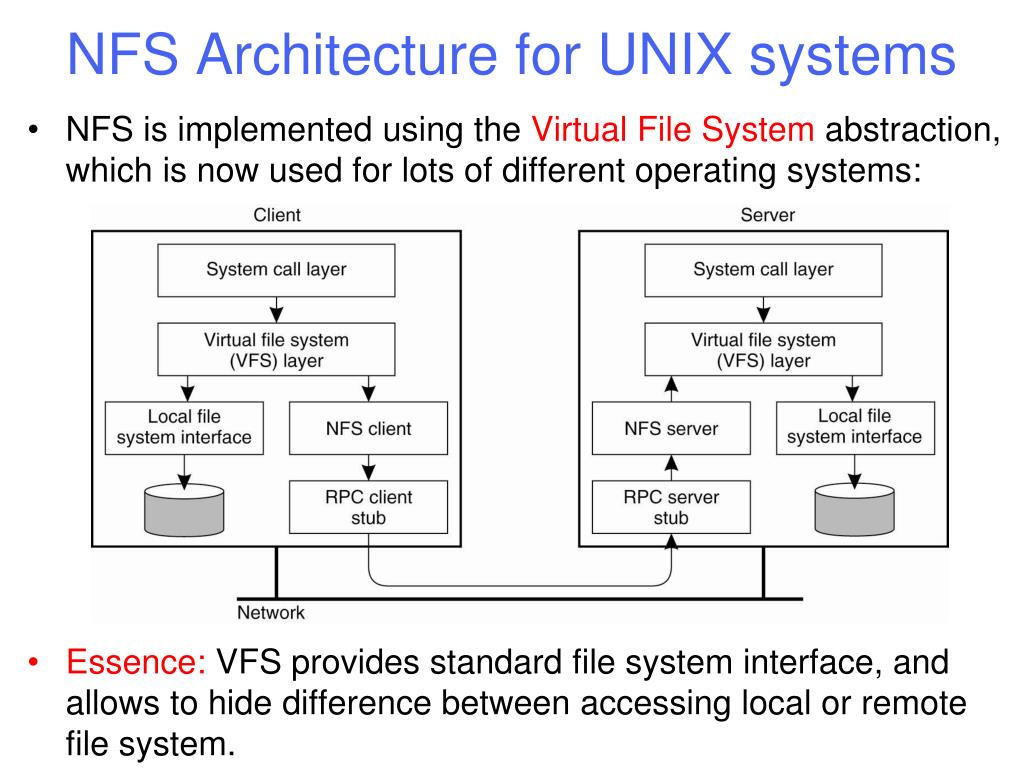 NFS Architecture for UNIX systems

• NFS is implemented using the Virtual File System abstraction, which is now used for lots of different operating systems:

Client

System call layer

Virtual file system (VFS) layer

Local file system interface

NFS client

RPC client stub

Server

System call layer

Virtual file system (VFS) layer

NFS server

Local file system interface

RPC server stub

Network

• Essence: VFS provides standard file system interface, and allows to hide difference between accessing local or remote file system.